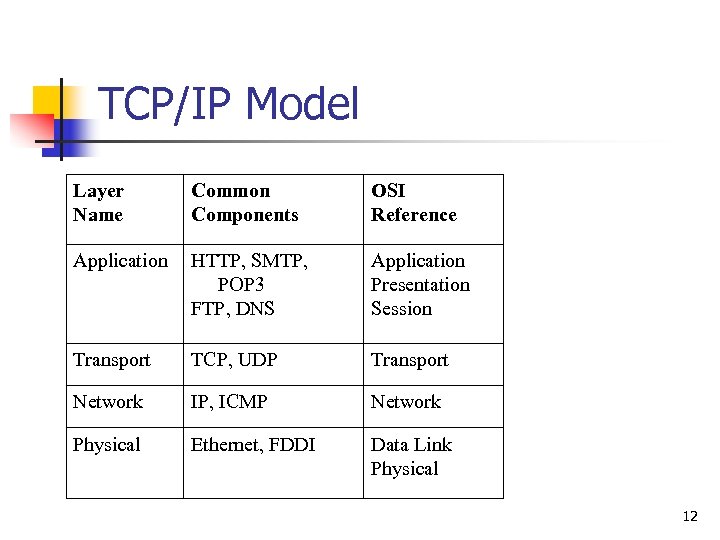 TCP/IP Model

| Layer Name | Common Components | OSI Reference |
|---|---|---|
| Application | HTTP, SMTP, POP3 FTP, DNS | Application Presentation Session |
| Transport | TCP, UDP | Transport |
| Network | IP, ICMP | Network |
| Physical | Ethernet, FDDI | Data Link Physical |

12